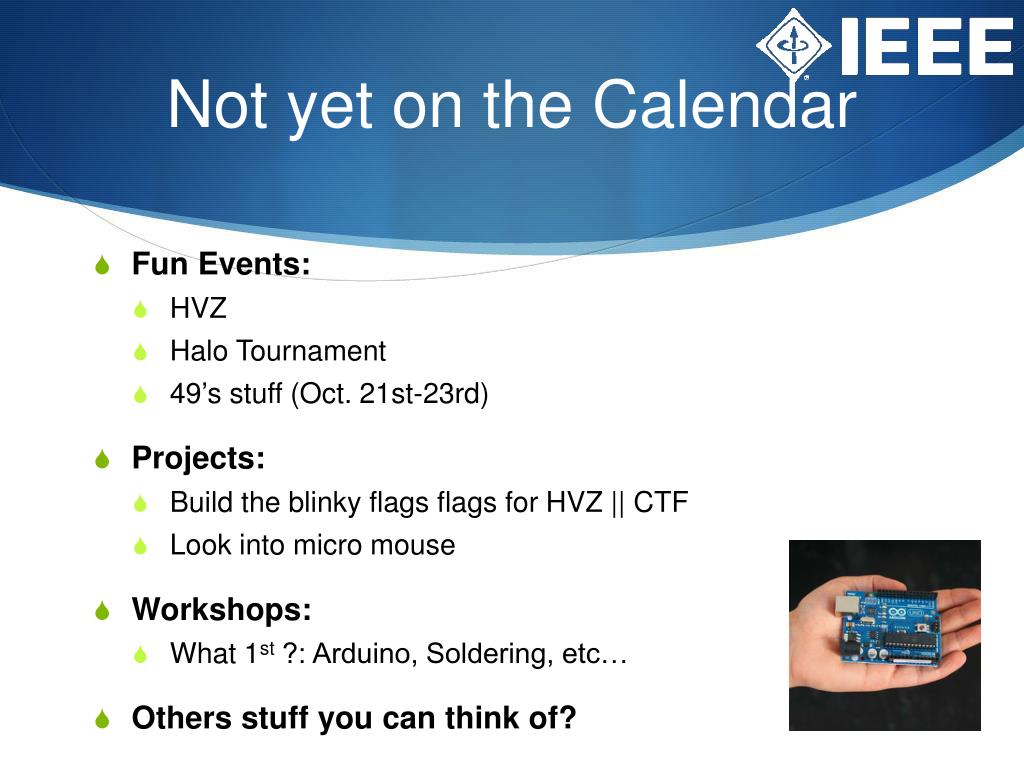 IEEE

Not yet on the Calendar

Fun Events:
HVZ
Halo Tournament
49’s stuff (Oct. 21st-23rd)

Projects:
Build the blinky flags flags for HVZ || CTF
Look into micro mouse

Workshops:
What 1$^{st}$ ?: Arduino, Soldering, etc…

Others stuff you can think of?